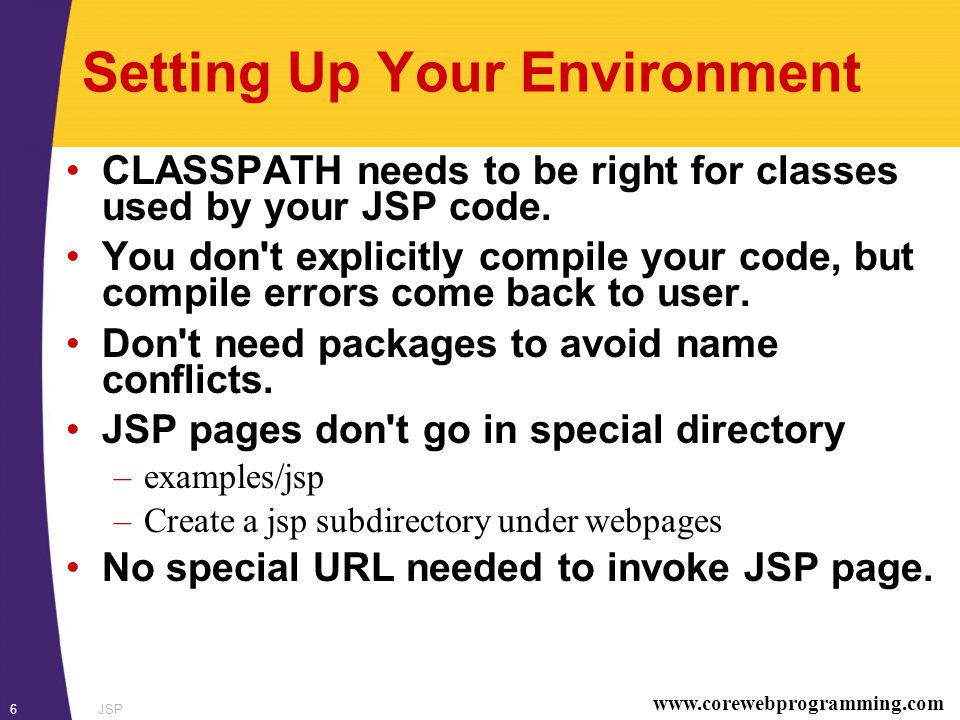 Setting Up Your Environment

• CLASSPATH needs to be right for classes used by your JSP code.

• You don't explicitly compile your code, but compile errors come back to user.

• Don't need packages to avoid name conflicts.

• JSP pages don't go in special directory
– examples/jsp
– Create a jsp subdirectory under webpages

• No special URL needed to invoke JSP page.

6 JSP www.corewebprogramming.com